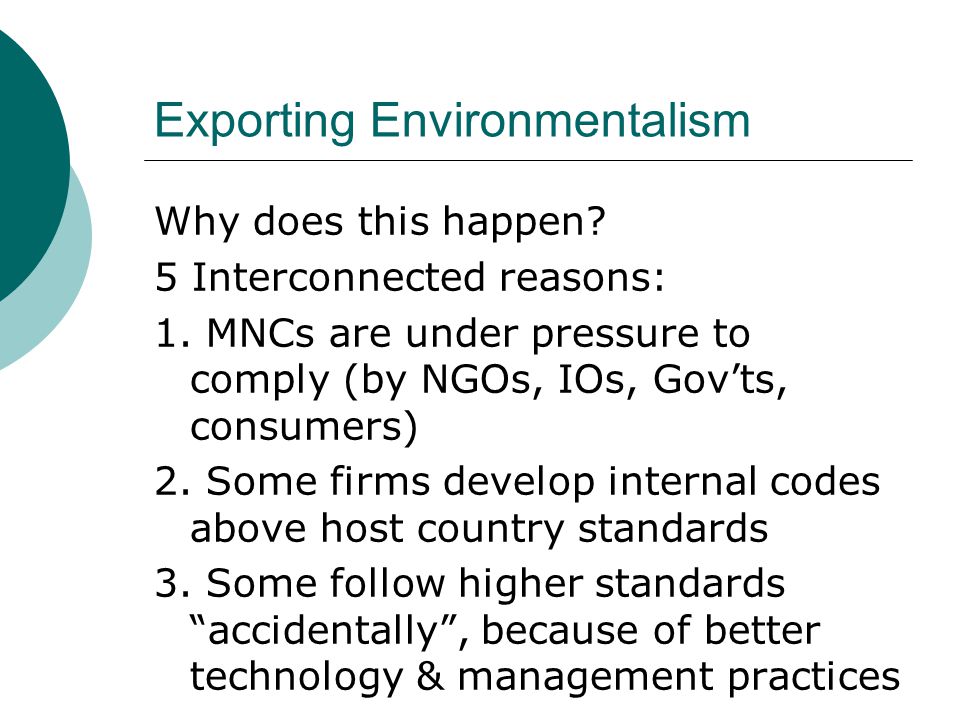 Exporting Environmentalism

Why does this happen?

5 Interconnected reasons:

1. MNCs are under pressure to comply (by NGOs, IOs, Gov’ts, consumers)

2. Some firms develop internal codes above host country standards

3. Some follow higher standards “accidentally”, because of better technology & management practices